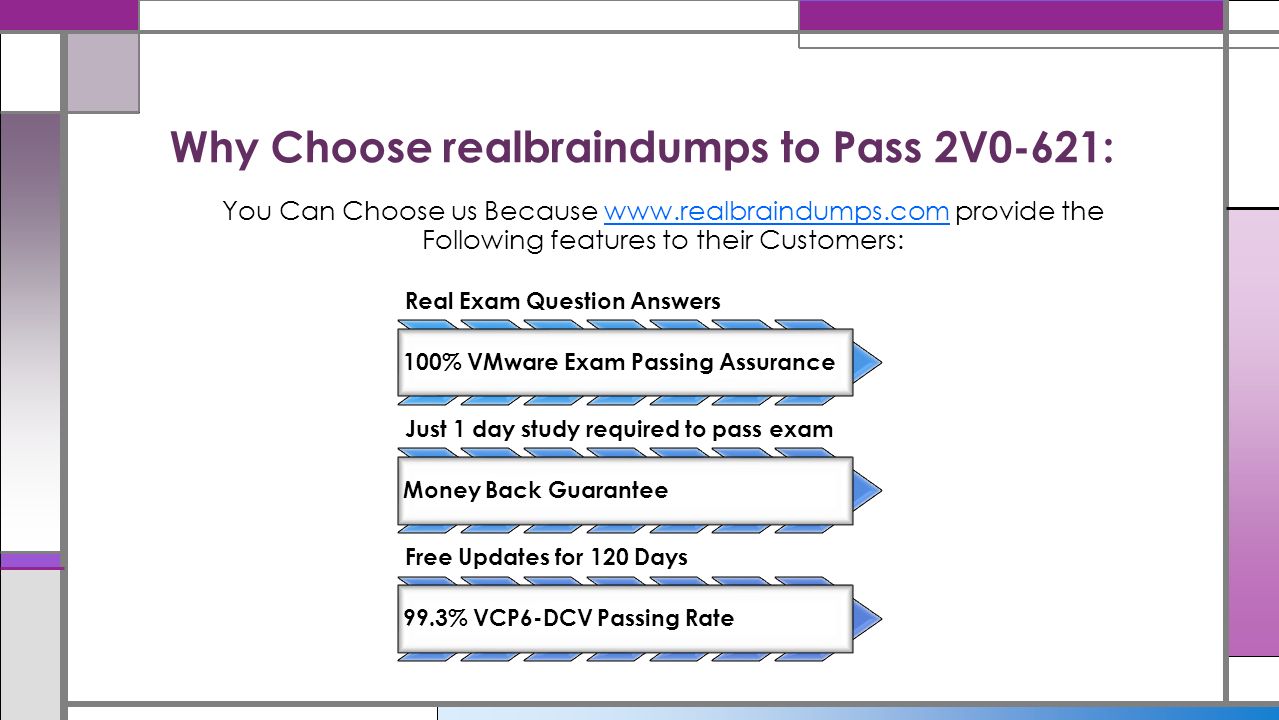 Why Choose realbraindumps to Pass 2V0-621:

You Can Choose us Because www.realbraindumps.com provide the Following features to their Customers:

Real Exam Question Answers

100% VMware Exam Passing Assurance

Just 1 day study required to pass exam

Money Back Guarantee

Free Updates for 120 Days

99.3% VCP6-DCV Passing Rate